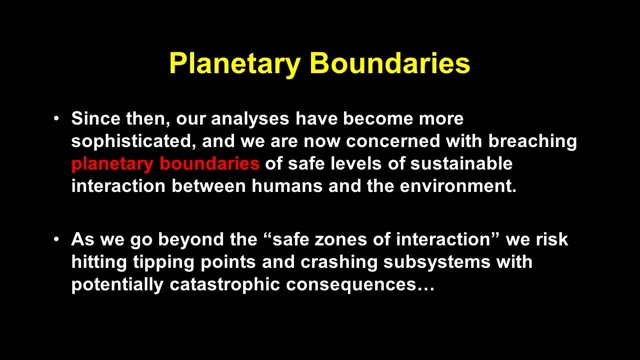 Planetary Boundaries

• Since then, our analyses have become more sophisticated, and we are now concerned with breaching planetary boundaries of safe levels of sustainable interaction between humans and the environment.

• As we go beyond the “safe zones of interaction” we risk hitting tipping points and crashing subsystems with potentially catastrophic consequences…